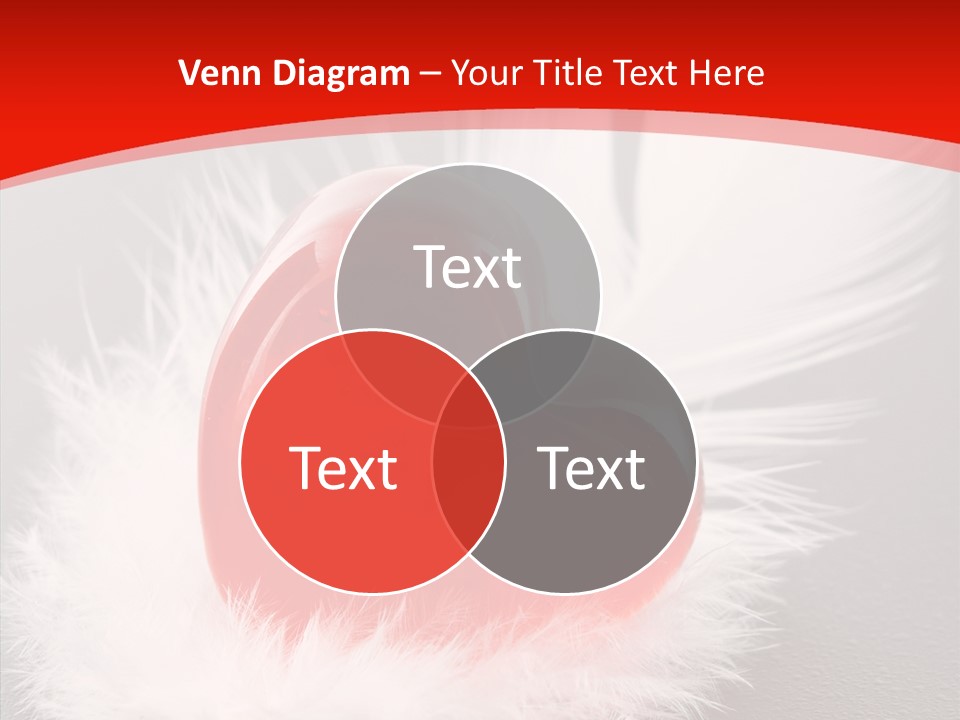 Venn Diagram – Your Title Text Here

Text

Text

Text